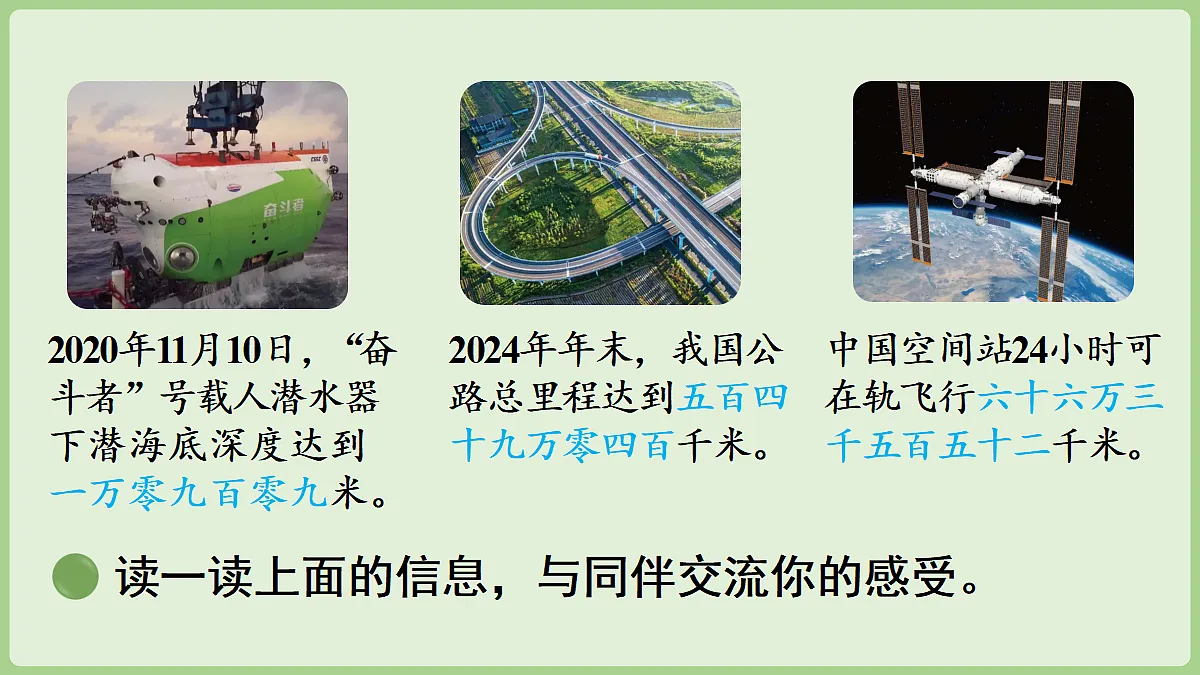 奋斗者

2020年11月10日，“奋斗者”号载人潜水器下潜海底深度达到一万零九百零九米。

2024年年末，我国公路总里程达到五百四十九万零四百千米。

中国空间站24小时可在轨飞行六十六万三千五百五十二千米。

读一读上面的信息，与同伴交流你的感受。